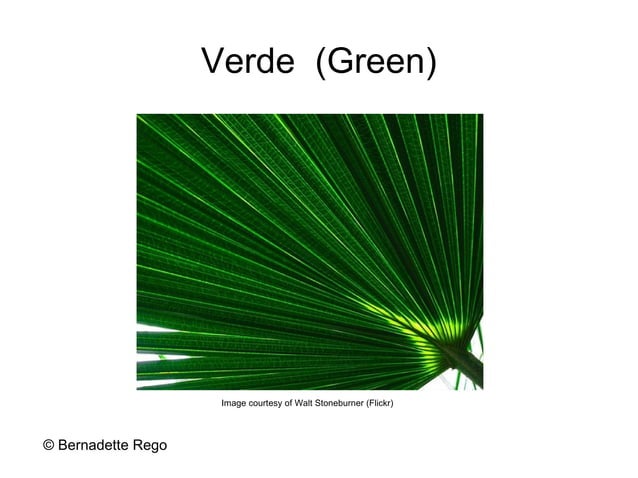 Verde (Green)

Image courtesy of Walt Stoneburner (Flickr)

© Bernadette Rego